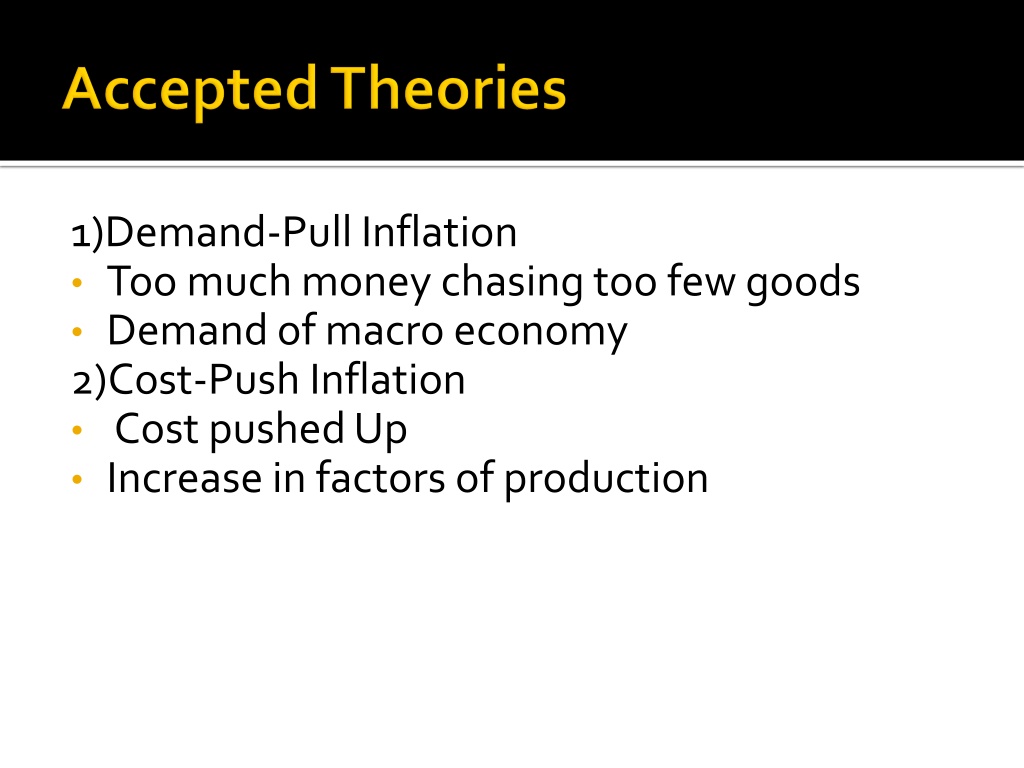 Accepted Theories

1)Demand-Pull Inflation
• Too much money chasing too few goods
• Demand of macro economy
2)Cost-Push Inflation
• Cost pushed Up
• Increase in factors of production